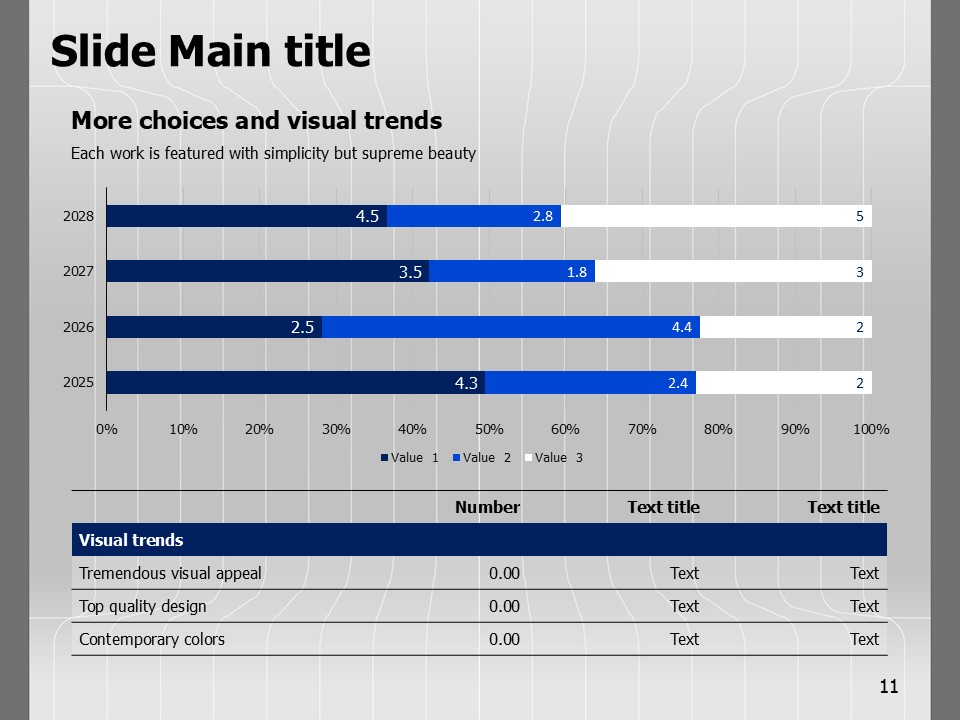 Slide Main title

More choices and visual trends

Each work is featured with simplicity but supreme beauty

2028
4.5
2.8
5
2027
3.5
1.8
3
2026
2.5
4.4
2
2025
4.3
2.4
2

0% 10% 20% 30% 40% 50% 60% 70% 80% 90% 100%

Value 1 Value 2 Value 3

| | Number | Text title | Text title |
|---|---|---|---|
| Visual trends | | | |
| Tremendous visual appeal | 0.00 | Text | Text |
| Top quality design | 0.00 | Text | Text |
| Contemporary colors | 0.00 | Text | Text |

11